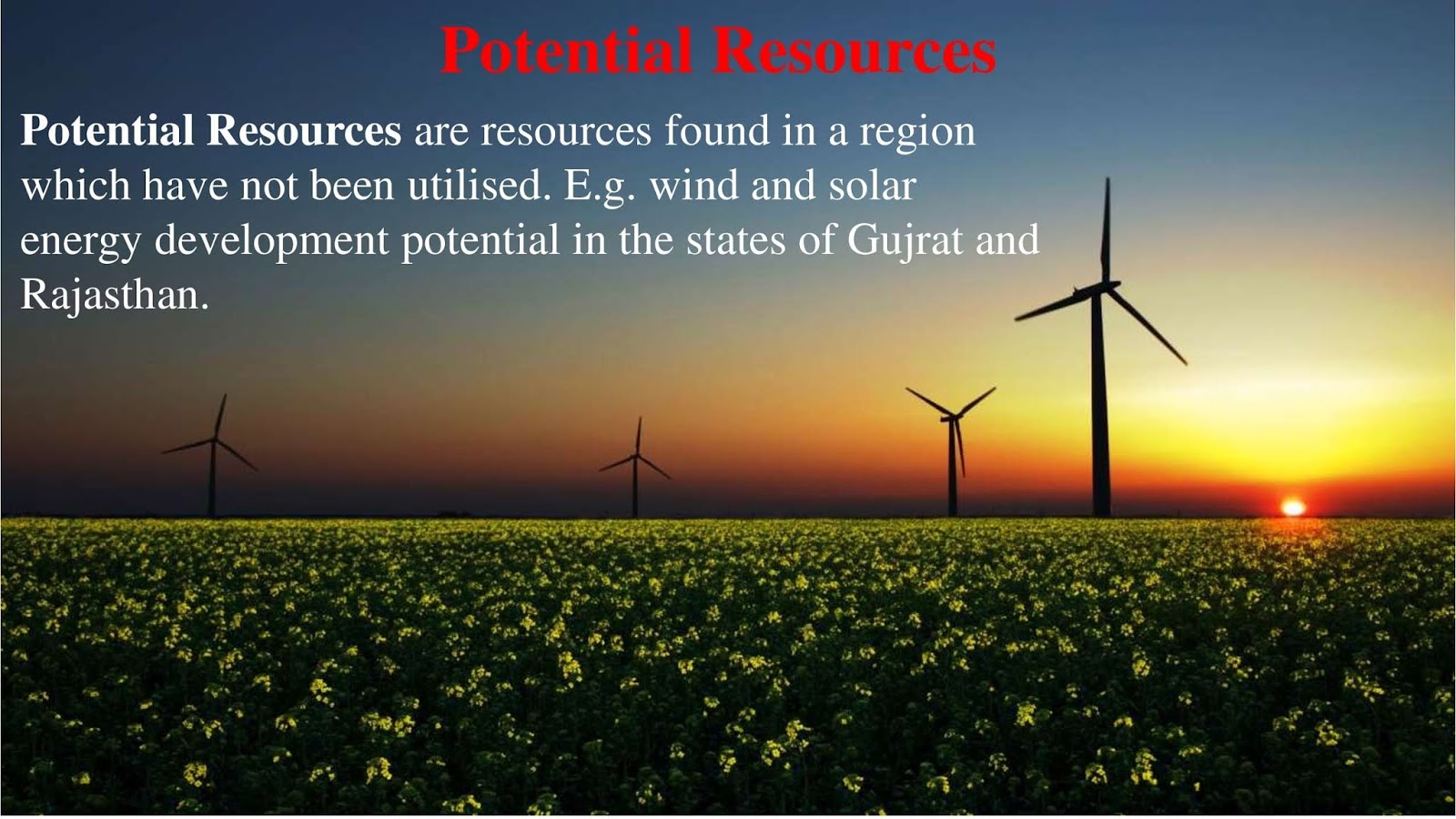 Potential Resources

Potential Resources are resources found in a region which have not been utilised. E.g. wind and solar energy development potential in the states of Gujrat and Rajasthan.